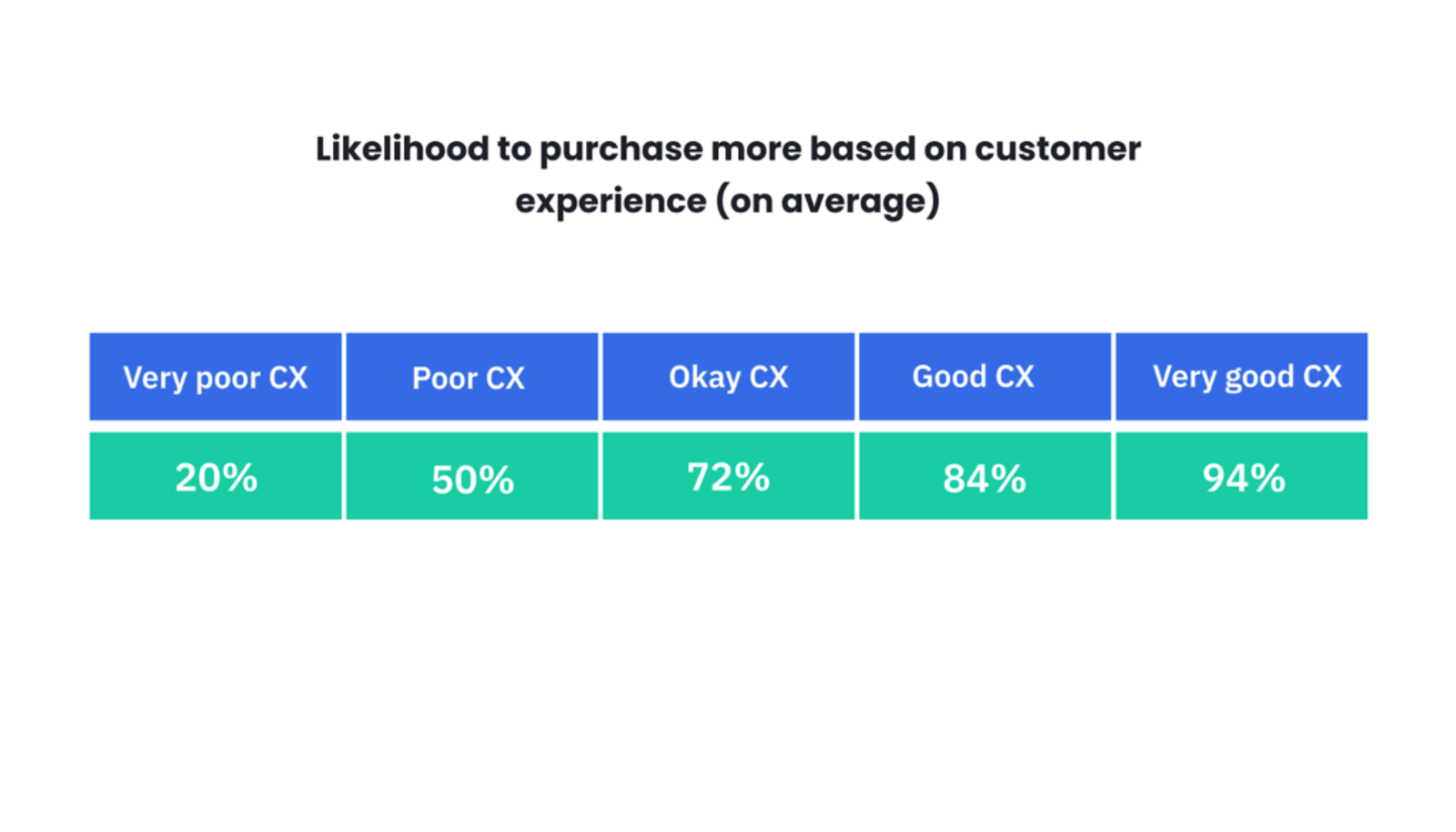 Likelihood to purchase more based on customer experience (on average)

| Very poor CX | Poor CX | Okay CX | Good CX | Very good CX |
|---|---|---|---|---|
| 20% | 50% | 72% | 84% | 94% |